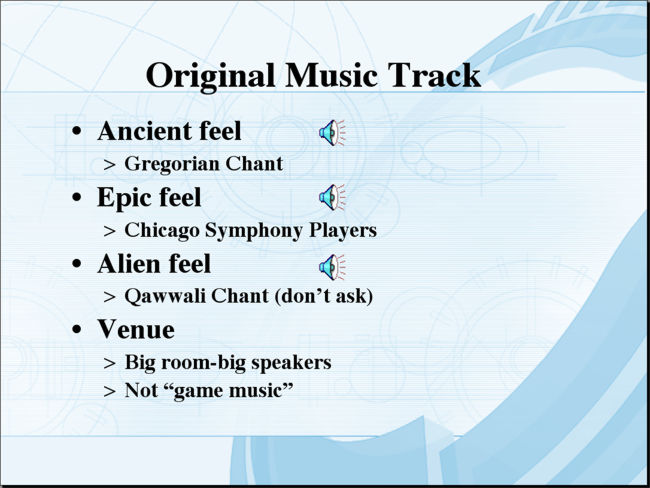 Original Music Track

• Ancient feel
> Gregorian Chant
• Epic feel
> Chicago Symphony Players
• Alien feel
> Qawwali Chant (don’t ask)
• Venue
> Big room-big speakers
> Not “game music”